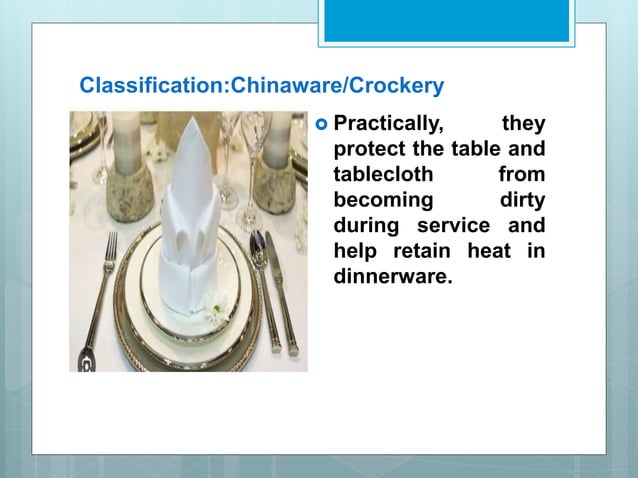 Classification:Chinaware/Crockery

Practically, they protect the table and tablecloth from becoming dirty during service and help retain heat in dinnerware.